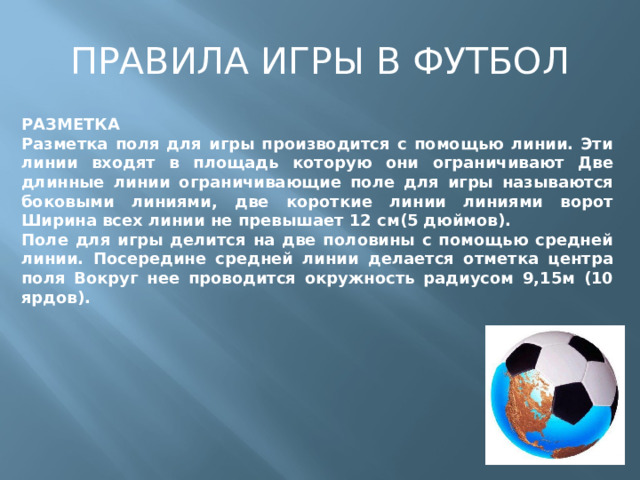 ПРАВИЛА ИГРЫ В ФУТБОЛ

РАЗМЕТКА
Разметка поля для игры производится с помощью линии. Эти линии входят в площадь которую они ограничивают Две длинные линии ограничивающие поле для игры называются боковыми линиями, две короткие линии линиями ворот Ширина всех линии не превышает 12 см(5 дюймов).
Поле для игры делится на две половины с помощью средней линии. Посередине средней линии делается отметка центра поля Вокруг нее проводится окружность радиусом 9,15м (10 ярдов).